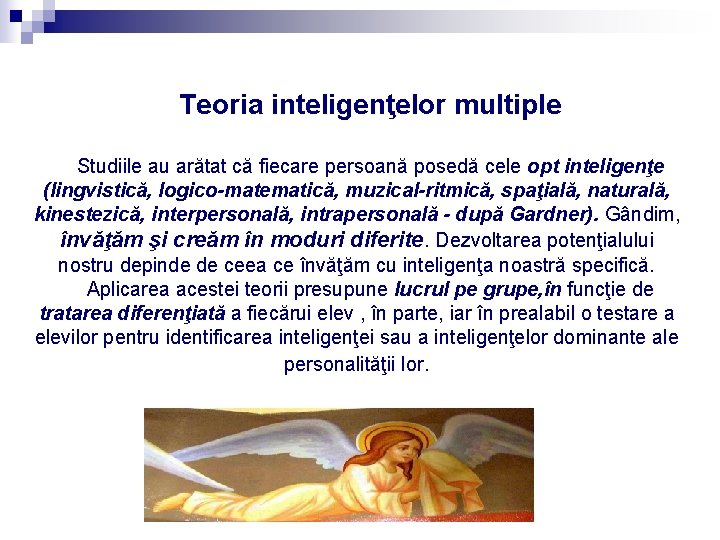 Teoria inteligenţelor multiple

Studiile au arătat că fiecare persoană posedă cele opt inteligenţe (lingvistică, logico-matematică, muzical-ritmică, spaţială, naturală, kinestezică, interpersonală, intrapersonală - după Gardner). Gândim, învăţăm şi creăm în moduri diferite. Dezvoltarea potenţialului nostru depinde de ceea ce învăţăm cu inteligenţa noastră specifică.

Aplicarea acestei teorii presupune lucrul pe grupe,în funcţie de tratarea diferenţiată a fiecărui elev , în parte, iar în prealabil o testare a elevilor pentru identificarea inteligenţei sau a inteligenţelor dominante ale personalităţii lor.